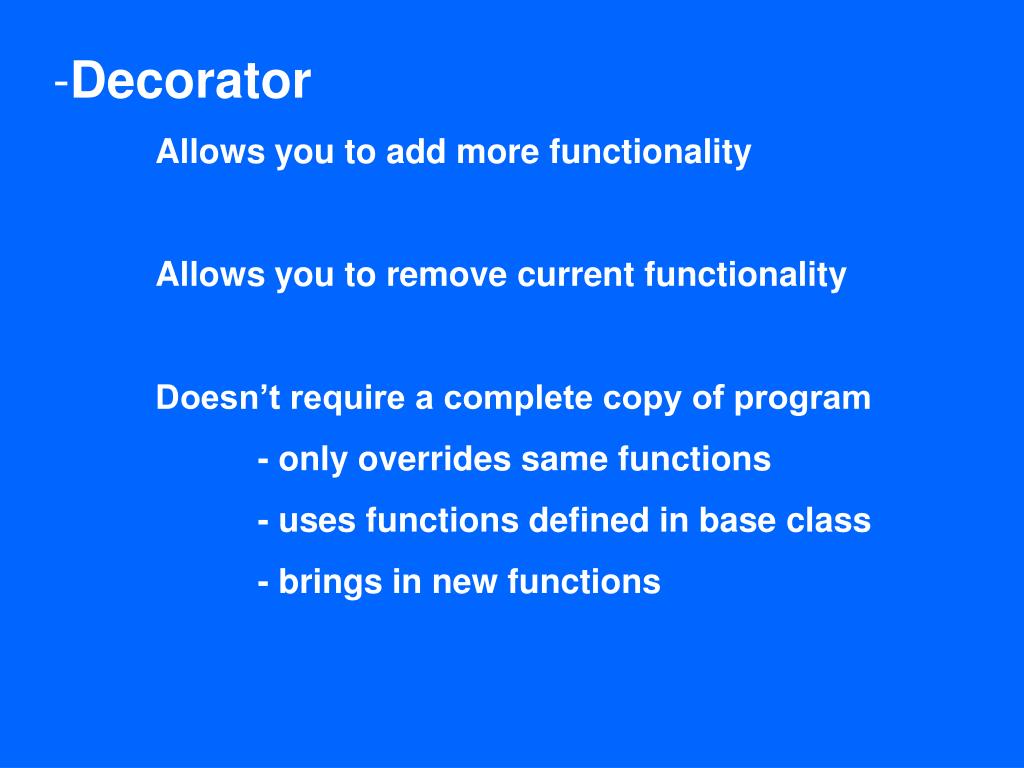 -Decorator

Allows you to add more functionality

Allows you to remove current functionality

Doesn’t require a complete copy of program

- only overrides same functions

- uses functions defined in base class

- brings in new functions